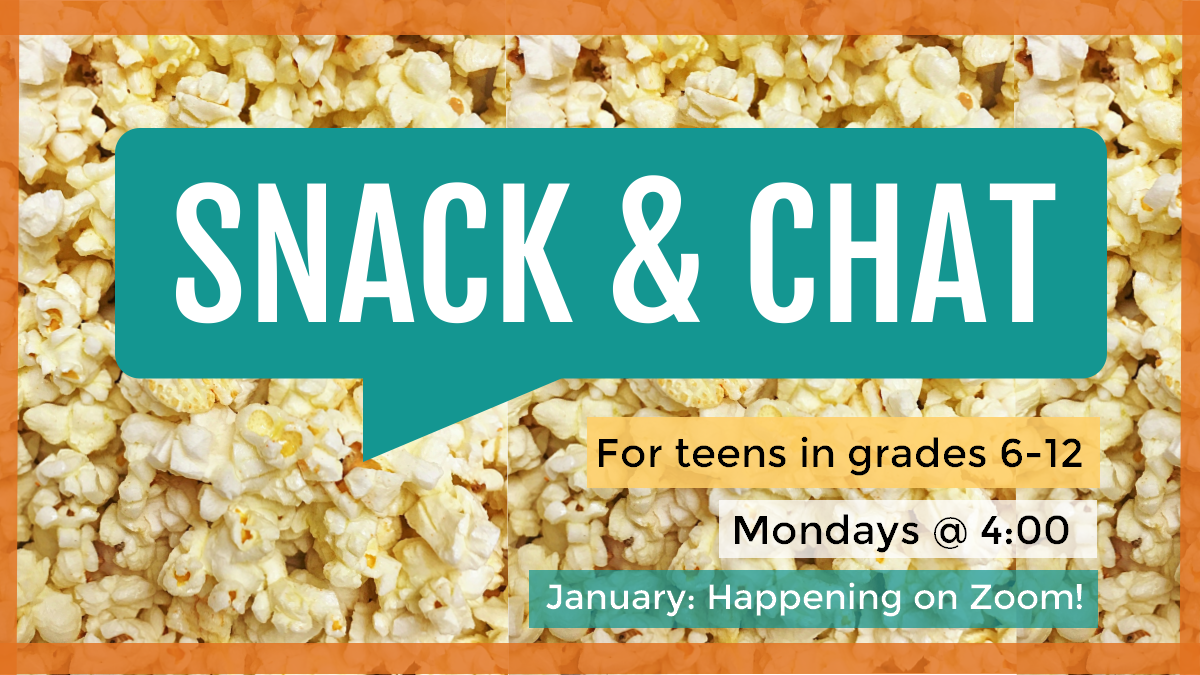 SNACK & CHAT

For teens in grades 6-12

Mondays @ 4:00

January: Happening on Zoom!